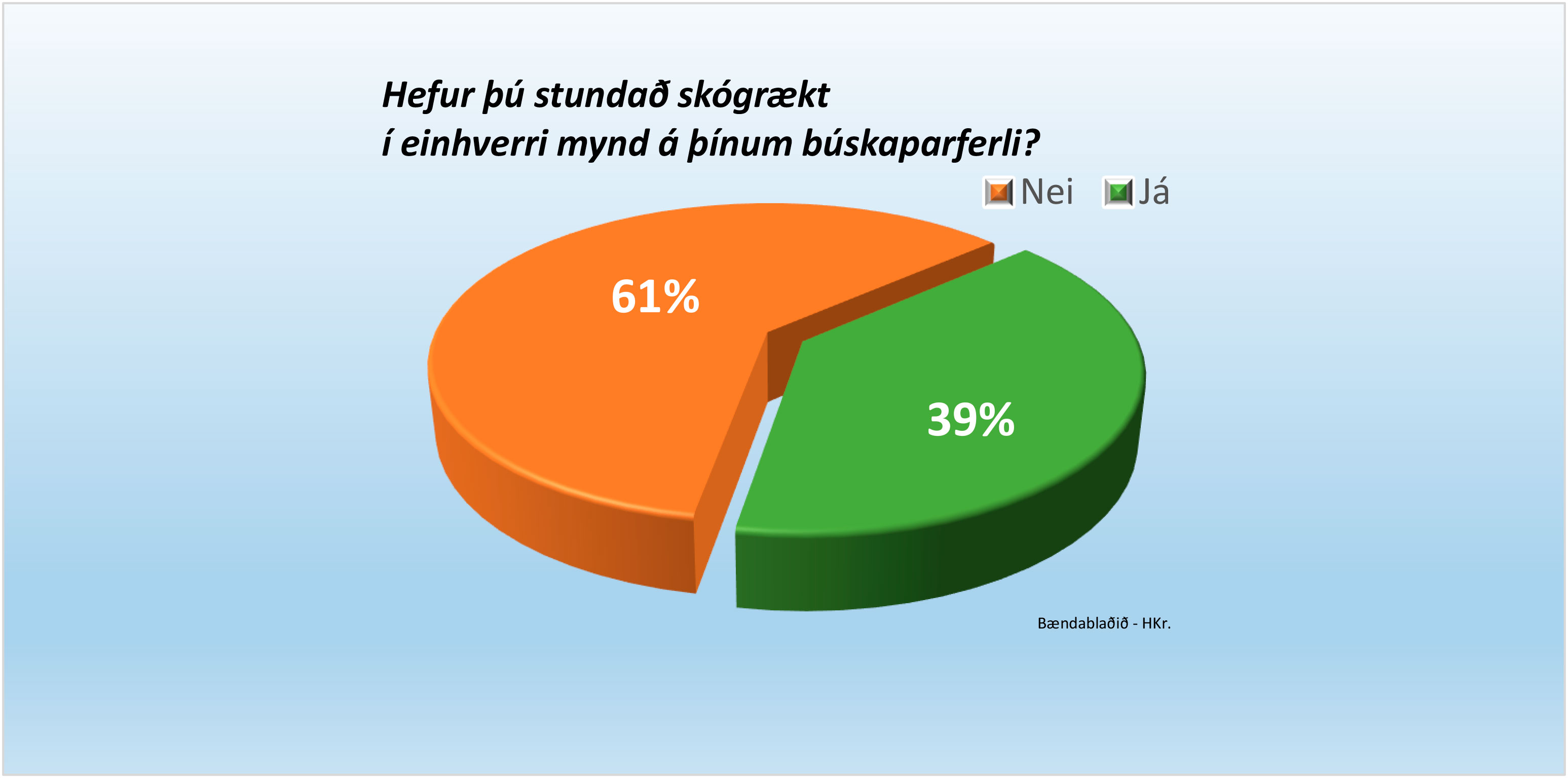 Hefur þú stundað skógrækt
í einhverri mynd á þínum búskaparferli?

Nei Já

61%

39%

Bændablaðið - HKr.